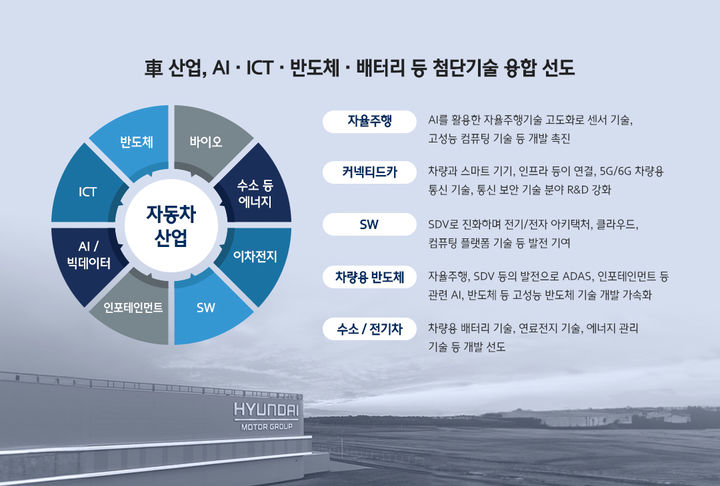 車 산업, AI · ICT · 반도체 · 배터리 등 첨단기술 융합 선도

반도체
바이오
수소 등 에너지
이차전지
SW
인포테인먼트
AI / 빅데이터
ICT
자동차 산업

자율주행
AI를 활용한 자율주행기술 고도화로 센서 기술, 고성능 컴퓨팅 기술 등 개발 촉진

커넥티드카
차량과 스마트 기기, 인프라 등이 연결, 5G/6G 차량용 통신 기술, 통신 보안 기술 분야 R&D 강화

SW
SDV로 진화하며 전기/전자 아키텍처, 클라우드, 컴퓨팅 플랫폼 기술 등 발전 기여

차량용 반도체
자율주행, SDV 등의 발전으로 ADAS, 인포테인먼트 등 관련 AI, 반도체 등 고성능 반도체 기술 개발 가속화

수소 / 전기차
차량용 배터리 기술, 연료전지 기술, 에너지 관리 기술 등 개발 선도

HYUNDAI
MOTOR GROUP